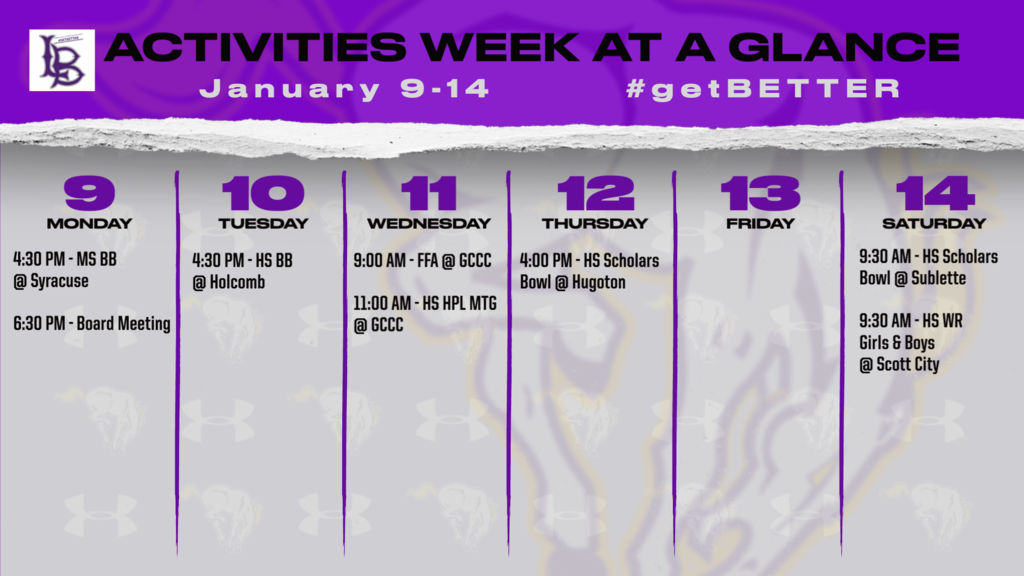 LB

ACTIVITIES WEEK AT A GLANCE

January 9-14

#getBETTER

9
MONDAY

4:30 PM - MS BB @ Syracuse

6:30 PM - Board Meeting

10
TUESDAY

4:30 PM - HS BB @ Holcomb

11
WEDNESDAY

9:00 AM - FFA @ GCCC

11:00 AM - HS HPL MTG @ GCCC

12
THURSDAY

4:00 PM - HS Scholars Bowl @ Hugoton

13
FRIDAY

14
SATURDAY

9:30 AM - HS Scholars Bowl @ Sublette

9:30 AM - HS WR Girls & Boys @ Scott City